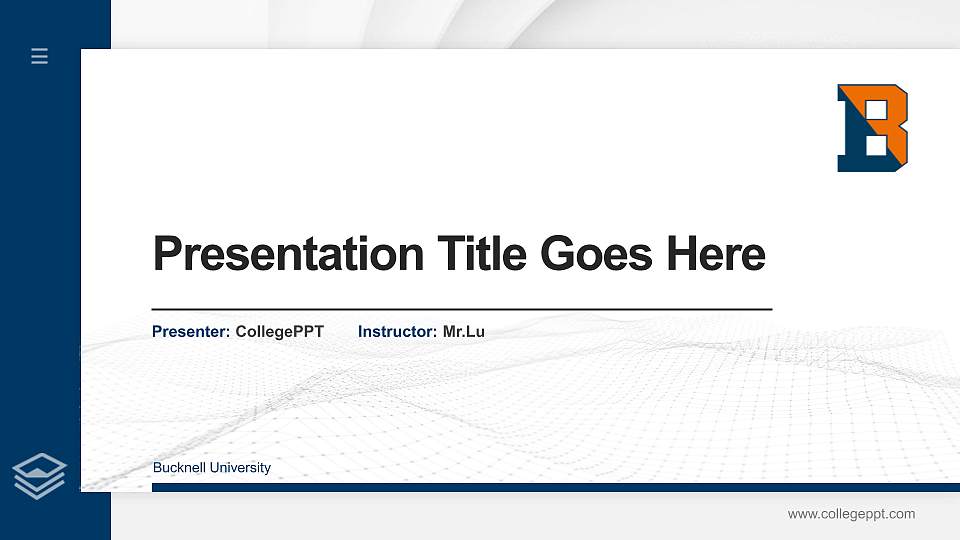 B

Presentation Title Goes Here

Presenter: CollegePPT Instructor: Mr.Lu

Bucknell University

www.collegeppt.com